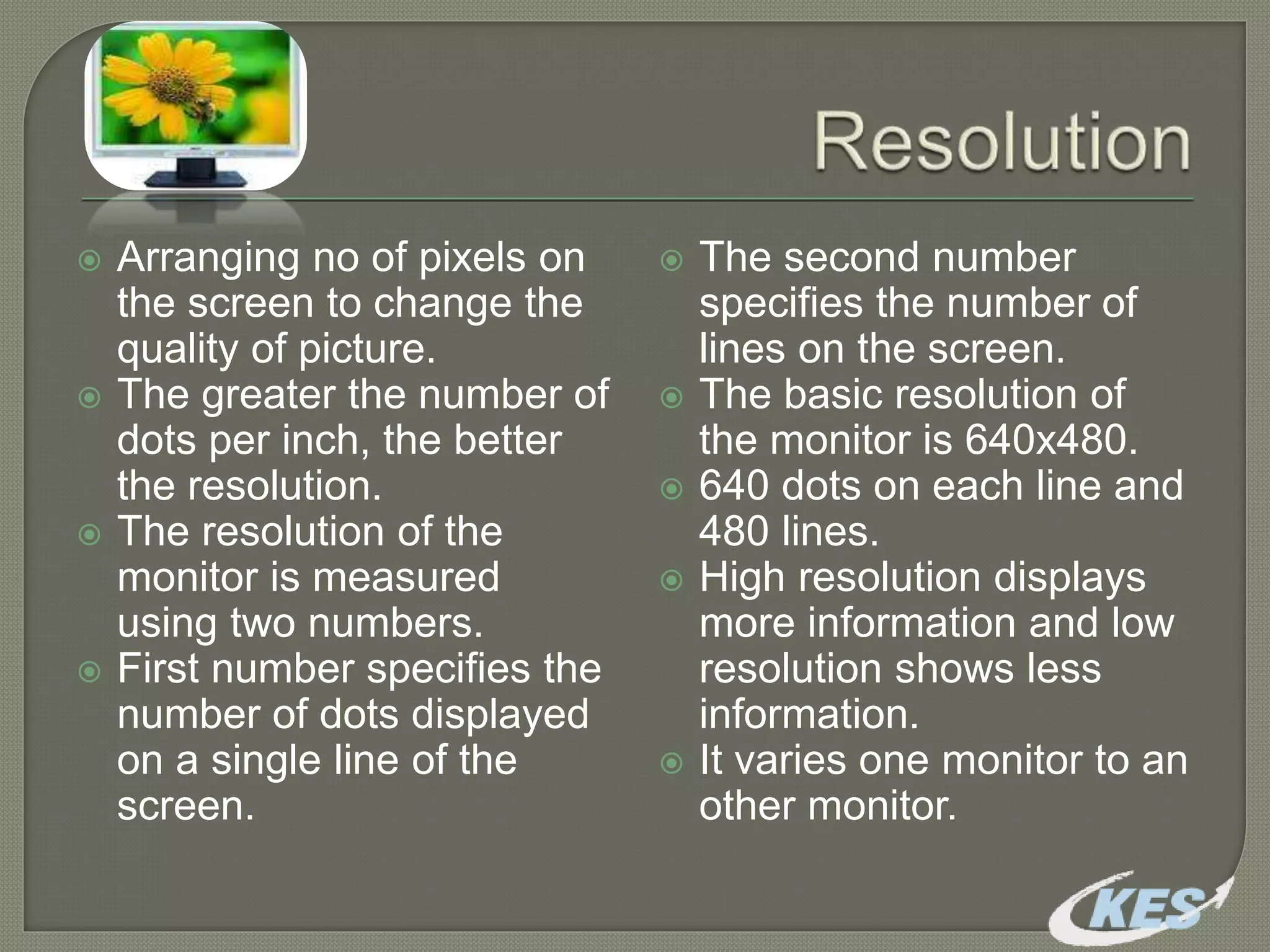 Resolution

Arranging no of pixels on the screen to change the quality of picture.
The greater the number of dots per inch, the better the resolution.
The resolution of the monitor is measured using two numbers.
First number specifies the number of dots displayed on a single line of the screen.

The second number specifies the number of lines on the screen.
The basic resolution of the monitor is 640x480.
640 dots on each line and 480 lines.
High resolution displays more information and low resolution shows less information.
It varies one monitor to an other monitor.

KES